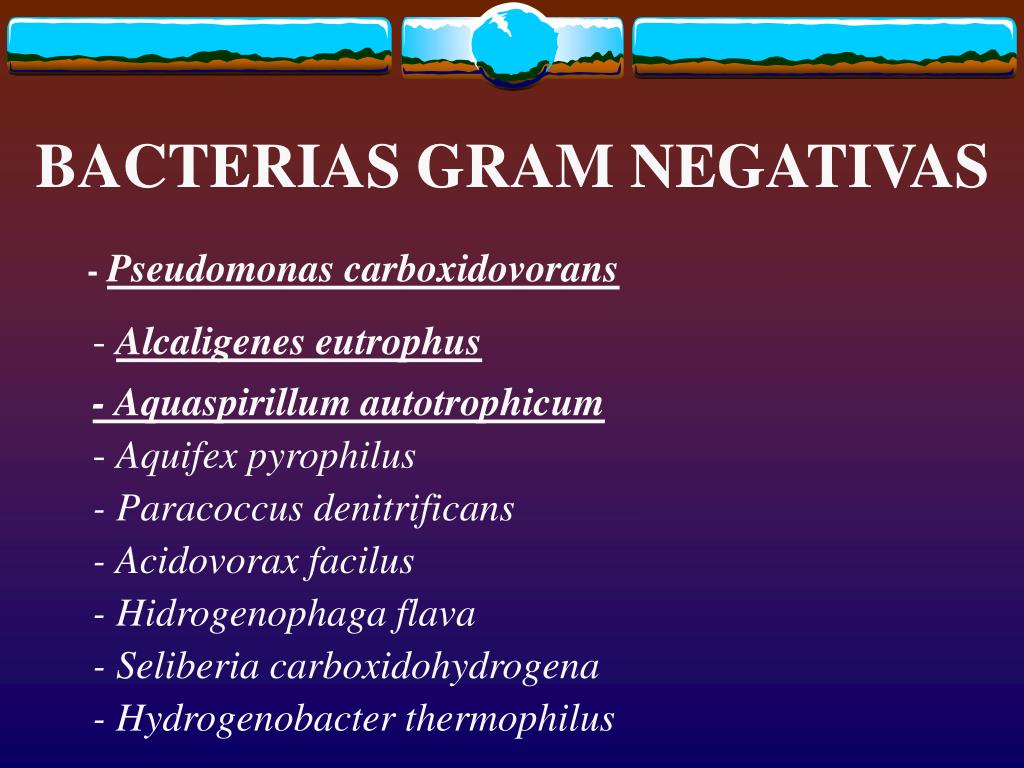 BACTERIAS GRAM NEGATIVAS

- Pseudomonas carboxidovorans

- Alcaligenes eutrophus

- Aquaspirillum autotrophicum
- Aquifex pyrophilus
- Paracoccus denitrificans
- Acidovorax facilus
- Hidrogenophaga flava
- Seliberia carboxidohydrogena
- Hydrogenobacter thermophilus